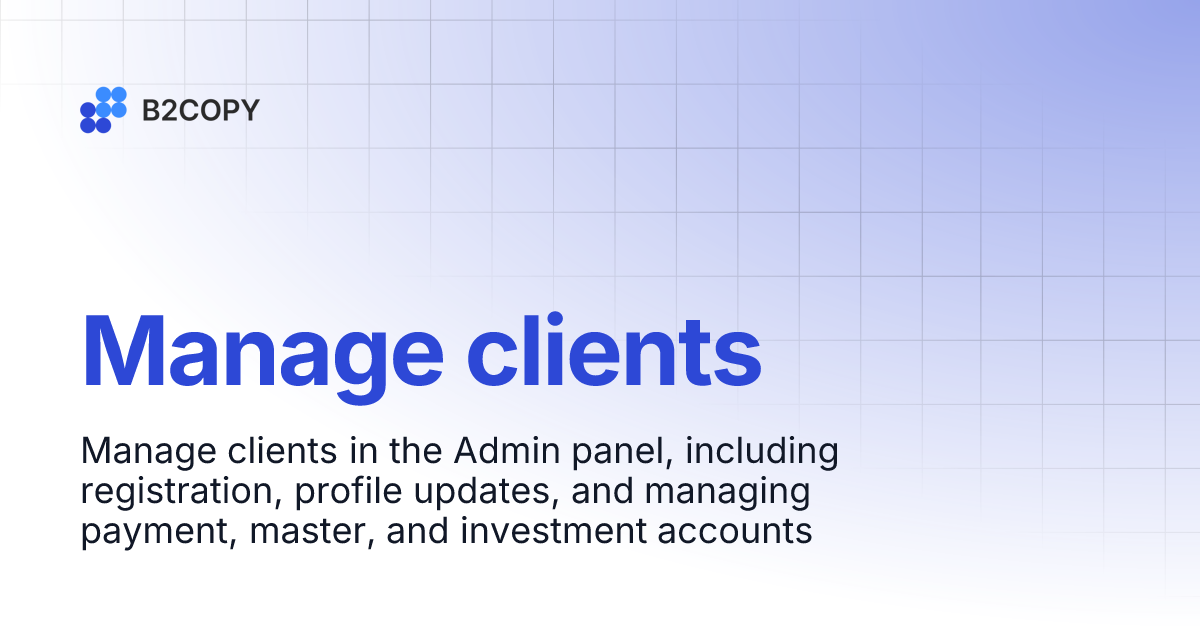 B2COPY

Manage clients

Manage clients in the Admin panel, including registration, profile updates, and managing payment, master, and investment accounts